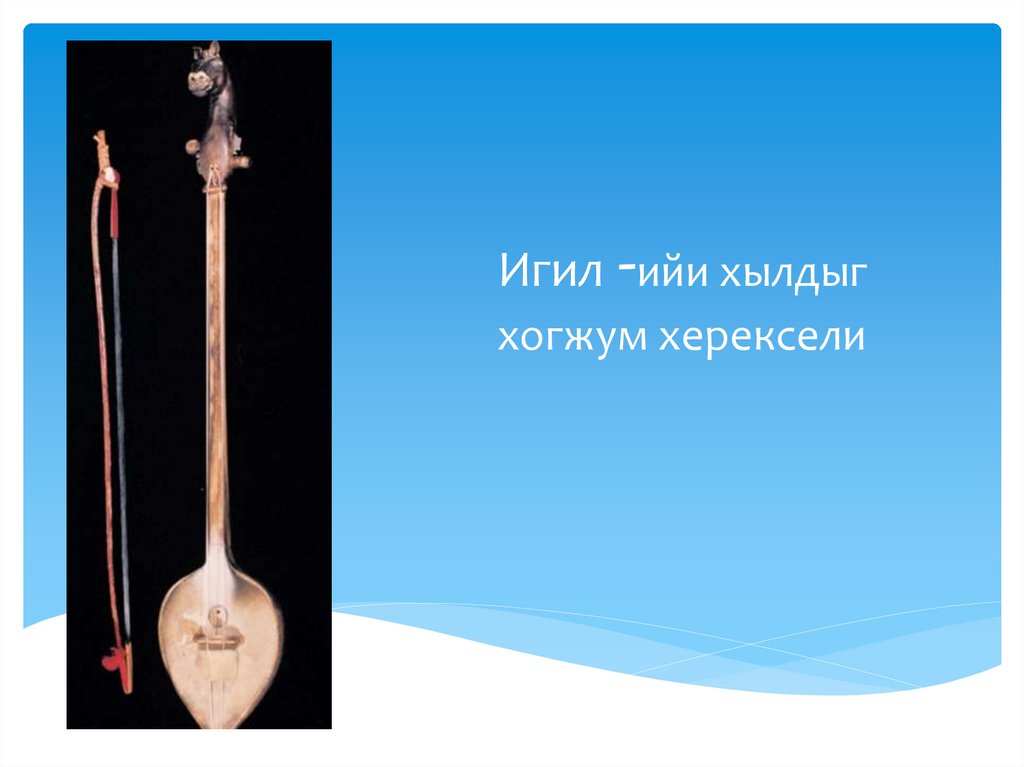 Игил -ийи хылдыг хогжум херексели